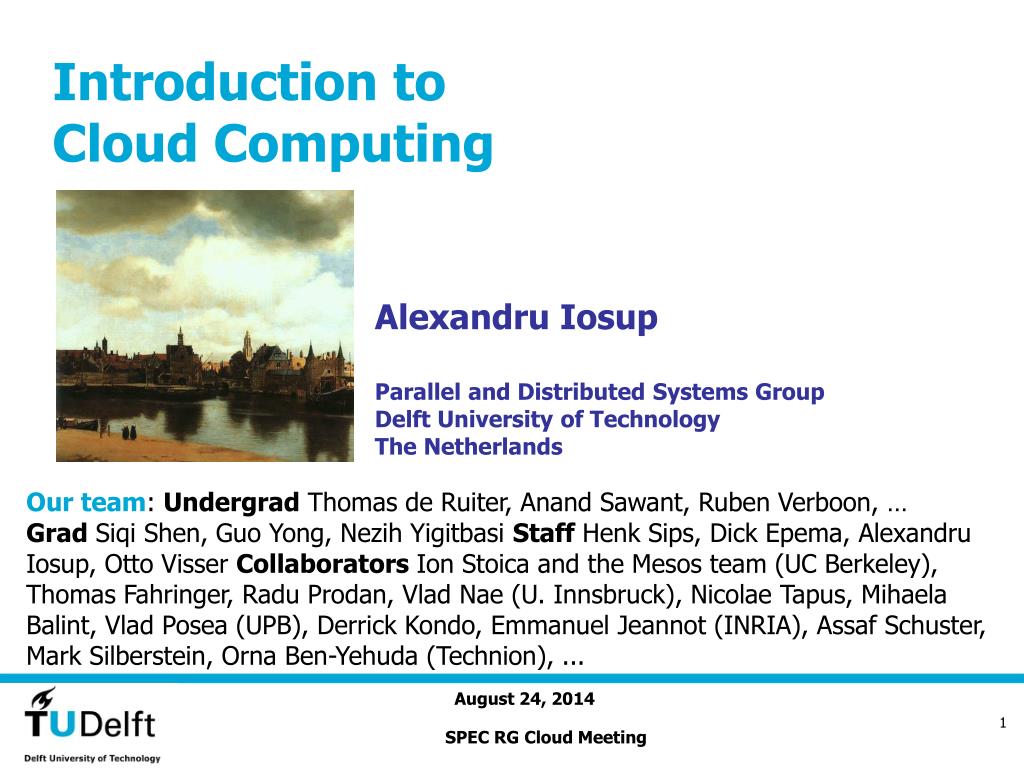 Introduction to Cloud Computing

Alexandru Iosup

Parallel and Distributed Systems Group
Delft University of Technology
The Netherlands

Our team: Undergrad Thomas de Ruiter, Anand Sawant, Ruben Verboon, … Grad Siqi Shen, Guo Yong, Nezih Yigitbasi Staff Henk Sips, Dick Epema, Alexandru Iosup, Otto Visser Collaborators Ion Stoica and the Mesos team (UC Berkeley), Thomas Fahringer, Radu Prodan, Vlad Nae (U. Innsbruck), Nicolae Tapus, Mihaela Balint, Vlad Posea (UPB), Derrick Kondo, Emmanuel Jeannot (INRIA), Assaf Schuster, Mark Silberstein, Orna Ben-Yehuda (Technion), ...

TUDelft
Delft University of Technology

August 24, 2014

SPEC RG Cloud Meeting

1